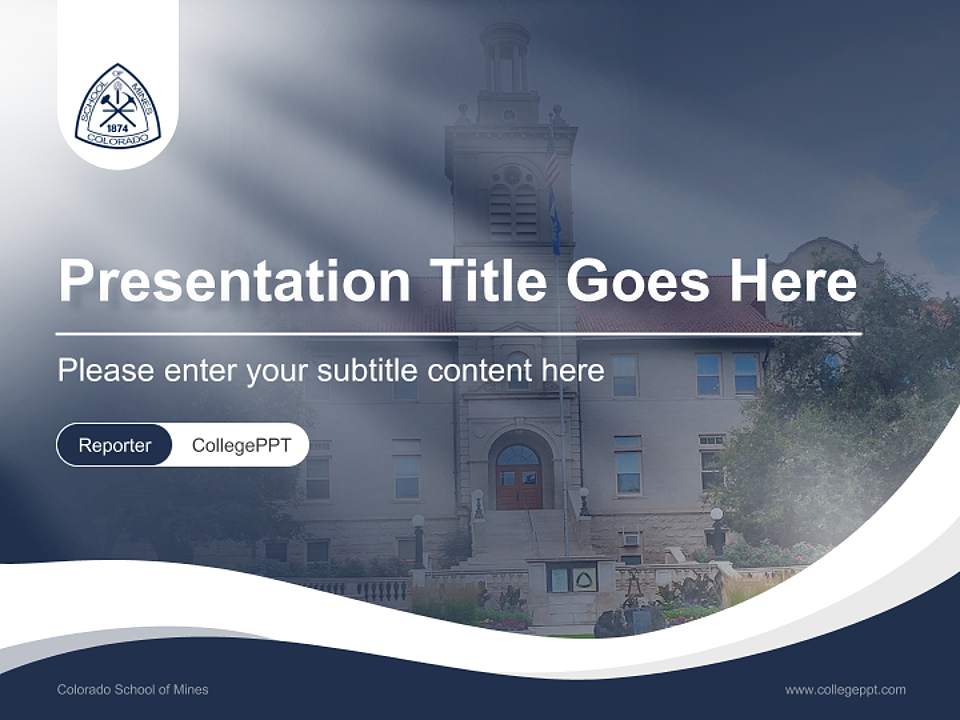 SCHOOL OF MINES
1874
COLORADO

Presentation Title Goes Here

Please enter your subtitle content here

Reporter CollegePPT

Colorado School of Mines

www.collegeppt.com